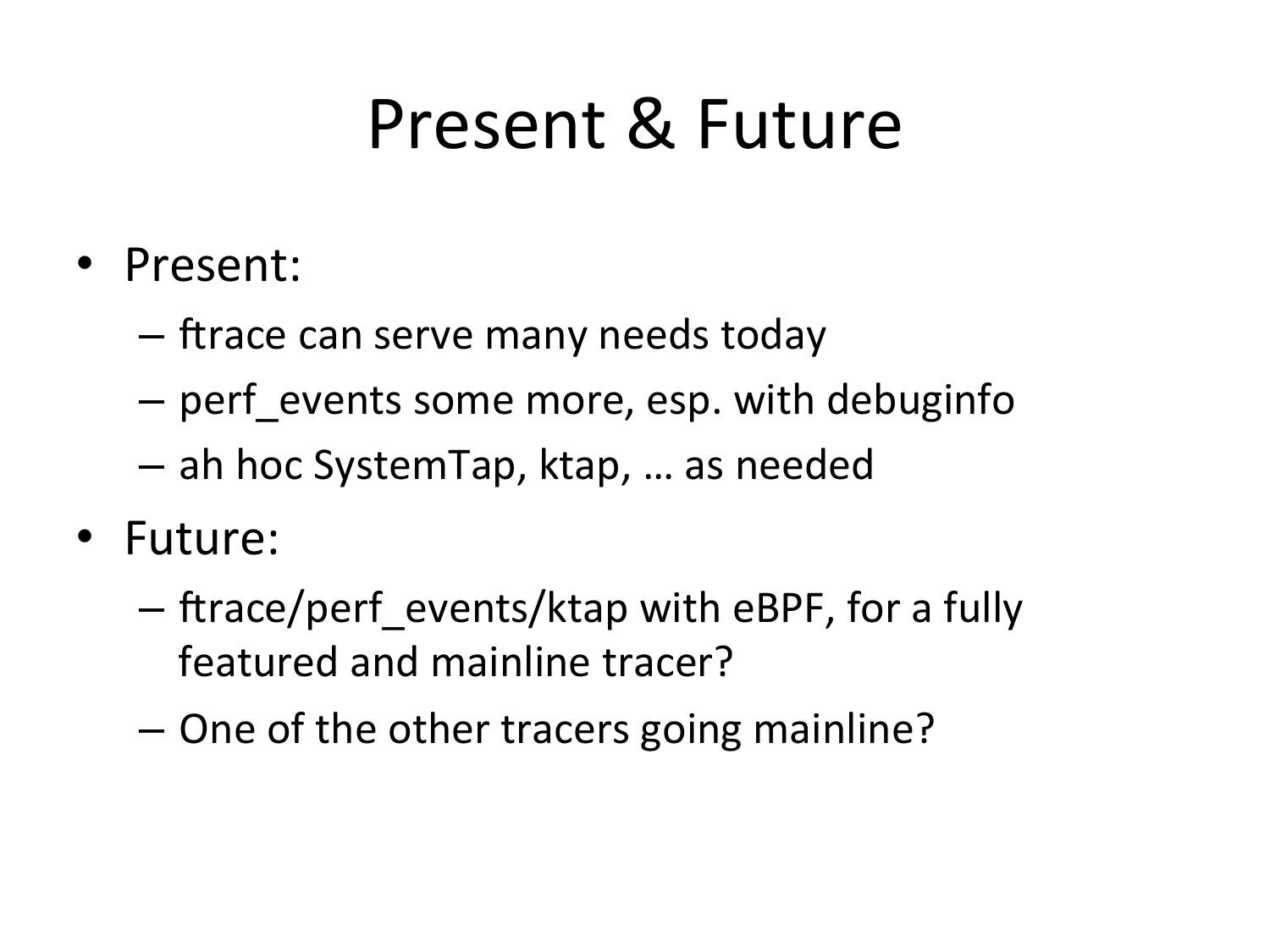 Present & Future

• Present:
– ftrace can serve many needs today
– perf_events some more, esp. with debuginfo
– ah hoc SystemTap, ktap, … as needed
• Future:
– ftrace/perf_events/ktap with eBPF, for a fully featured and mainline tracer?
– One of the other tracers going mainline?